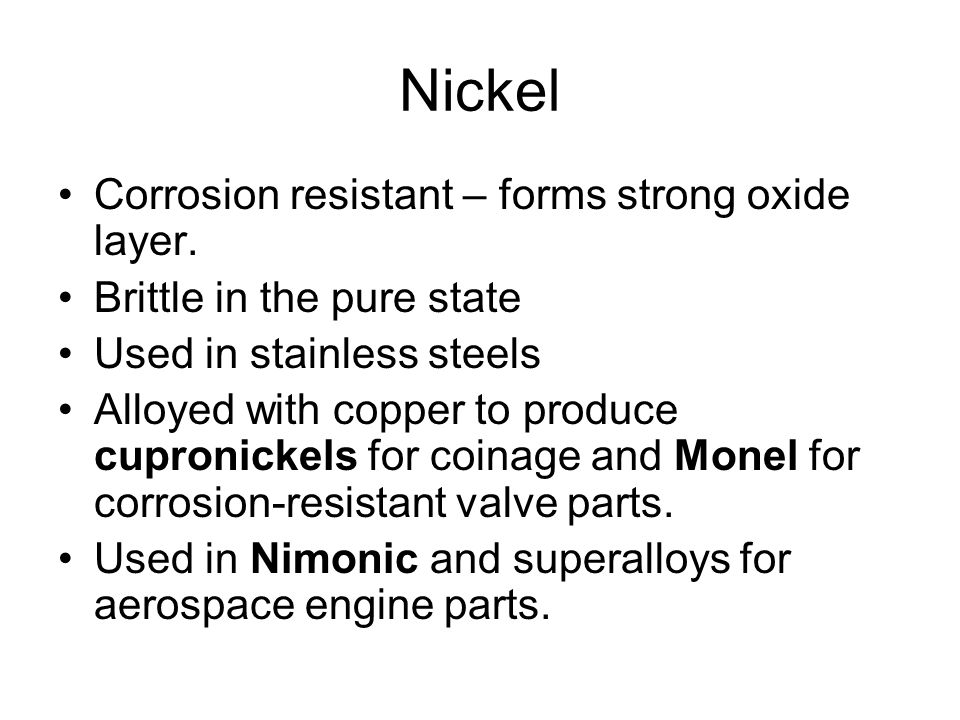 Nickel

• Corrosion resistant – forms strong oxide layer.
• Brittle in the pure state
• Used in stainless steels
• Alloyed with copper to produce cupronickels for coinage and Monel for corrosion-resistant valve parts.
• Used in Nimonic and superalloys for aerospace engine parts.